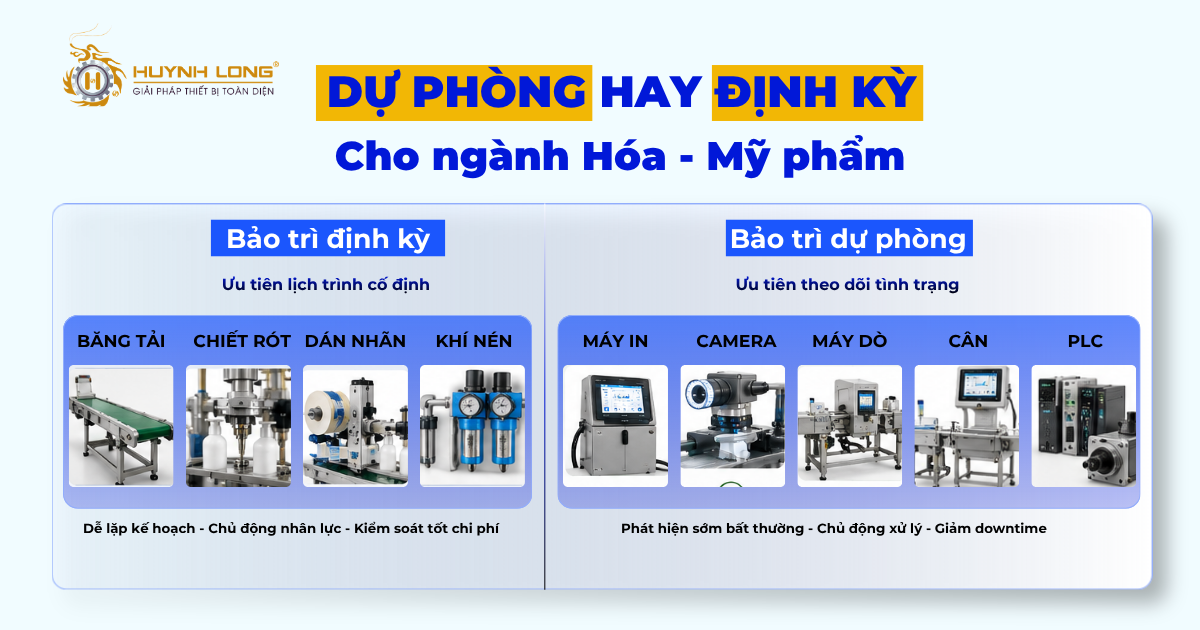 HUYNH LONG®
GIẢI PHÁP THIẾT BỊ TOÀN DIỆN

DỰ PHÒNG HAY ĐỊNH KỲ
Cho ngành Hóa - Mỹ phẩm

Bảo trì định kỳ
Ưu tiên lịch trình cố định

BĂNG TẢI
CHIẾT RÓT
DÁN NHÃN
KHÍ NÉN

Dễ lặp kế hoạch - Chủ động nhân lực - Kiểm soát tốt chi phí

Bảo trì dự phòng
Ưu tiên theo dõi tình trạng

MÁY IN
CAMERA
MÁY DÒ
CÂN
PLC

Phát hiện sớm bất thường - Chủ động xử lý - Giảm downtime